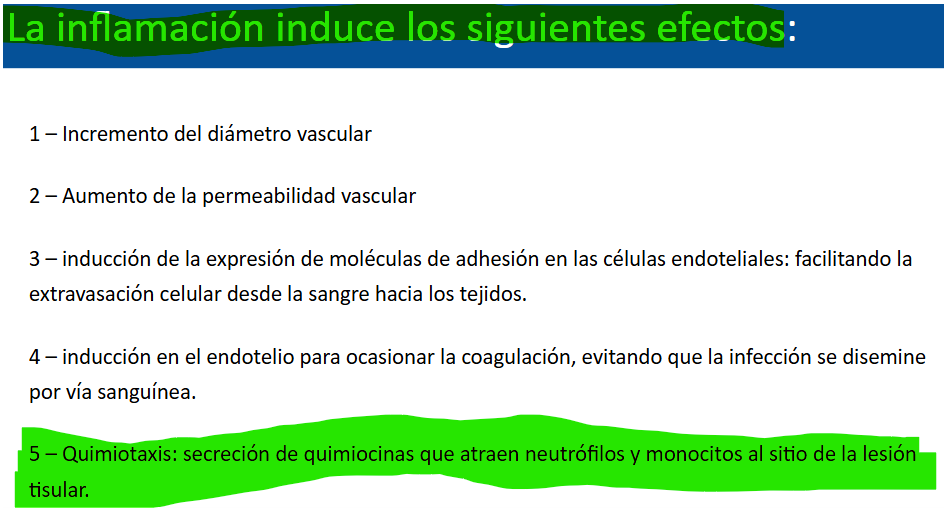 La inflamación induce los siguientes efectos:

1 – Incremento del diámetro vascular

2 – Aumento de la permeabilidad vascular

3 – inducción de la expresión de moléculas de adhesión en las células endoteliales: facilitando la extravasación celular desde la sangre hacia los tejidos.

4 – inducción en el endotelio para ocasionar la coagulación, evitando que la infección se disemine por vía sanguínea.

5 – Quimiotaxis: secreción de quimiocinas que atraen neutrófilos y monocitos al sitio de la lesión tisular.